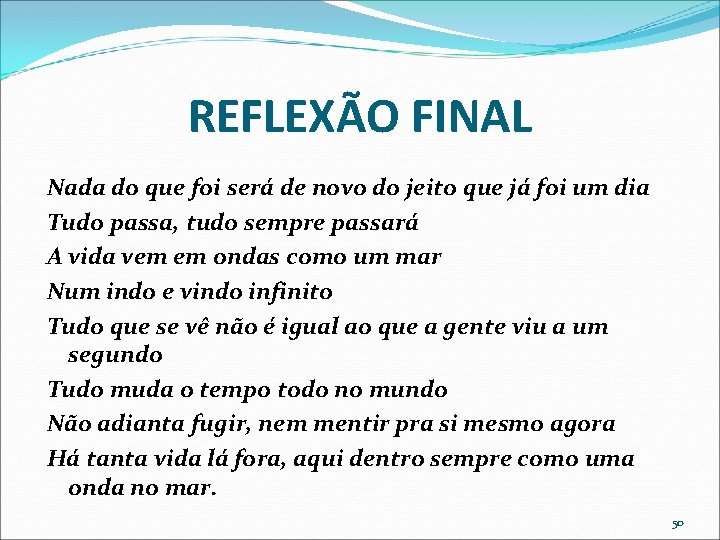 REFLEXÃO FINAL

Nada do que foi será de novo do jeito que já foi um dia

Tudo passa, tudo sempre passará

A vida vem em ondas como um mar

Num indo e vindo infinito

Tudo que se vê não é igual ao que a gente viu a um segundo

Tudo muda o tempo todo no mundo

Não adianta fugir, nem mentir pra si mesmo agora

Há tanta vida lá fora, aqui dentro sempre como uma onda no mar.

50